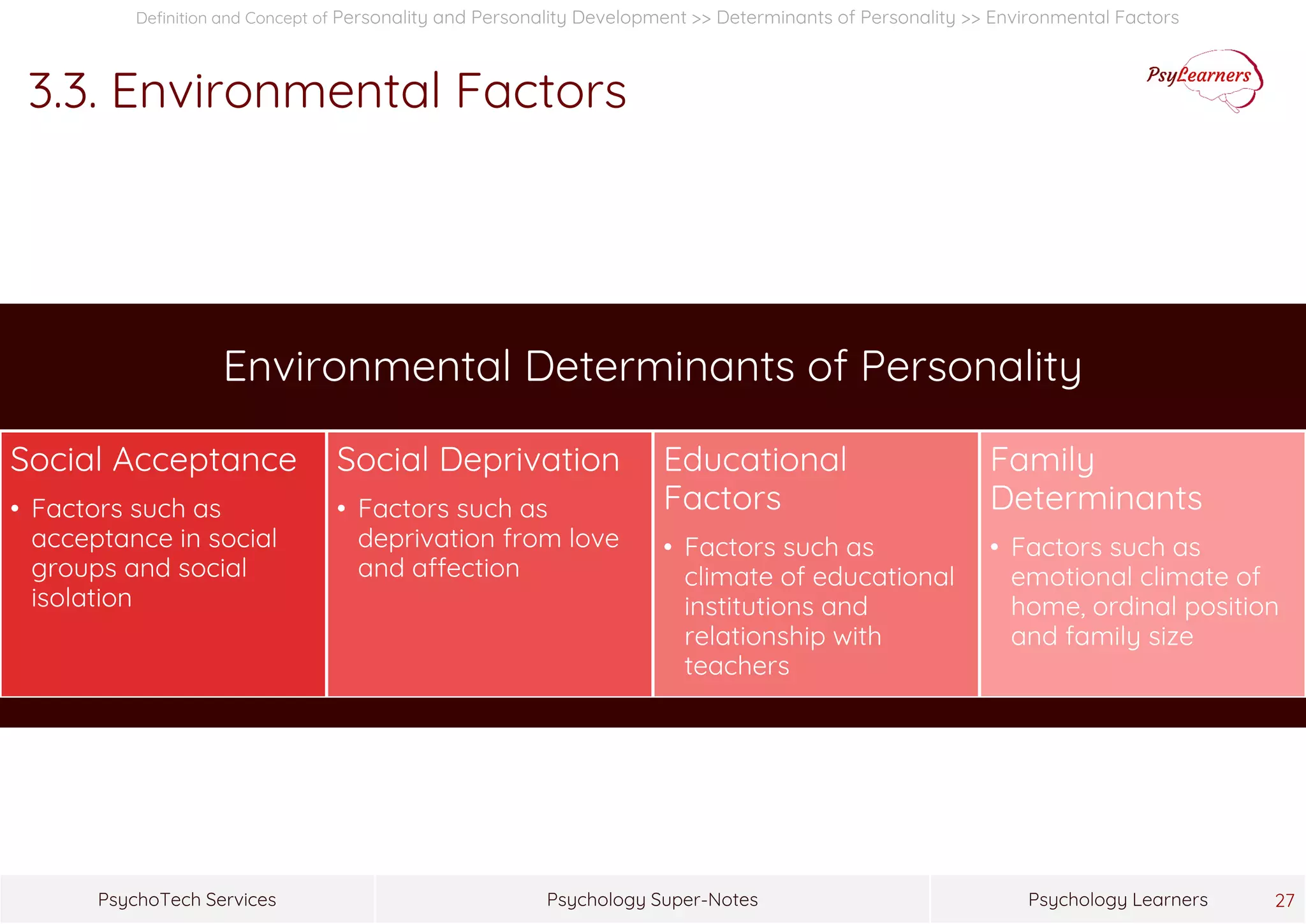 Definition and Concept of Personality and Personality Development >> Determinants of Personality >> Environmental Factors

3.3. Environmental Factors

PsyLearners

Environmental Determinants of Personality

Social Acceptance

• Factors such as acceptance in social groups and social isolation

Social Deprivation

• Factors such as deprivation from love and affection

Educational Factors

• Factors such as climate of educational institutions and relationship with teachers

Family Determinants

• Factors such as emotional climate of home, ordinal position and family size

PsychoTech Services

Psychology Super-Notes

Psychology Learners

27